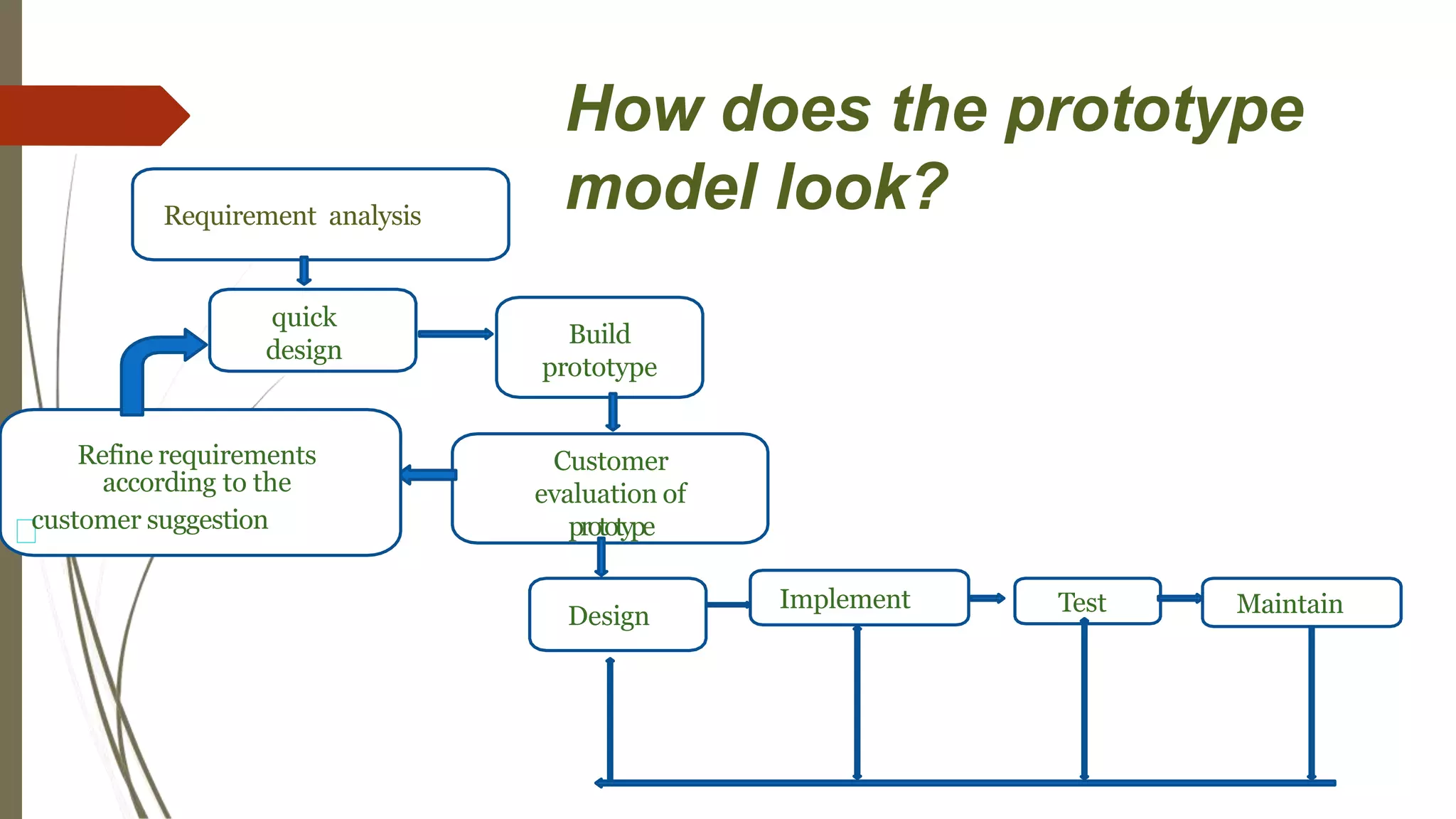 How does the prototype model look?

Requirement analysis

quick design

Build prototype

Refine requirements according to the customer suggestion

Customer evaluation of prototype

Design

Implement

Test

Maintain